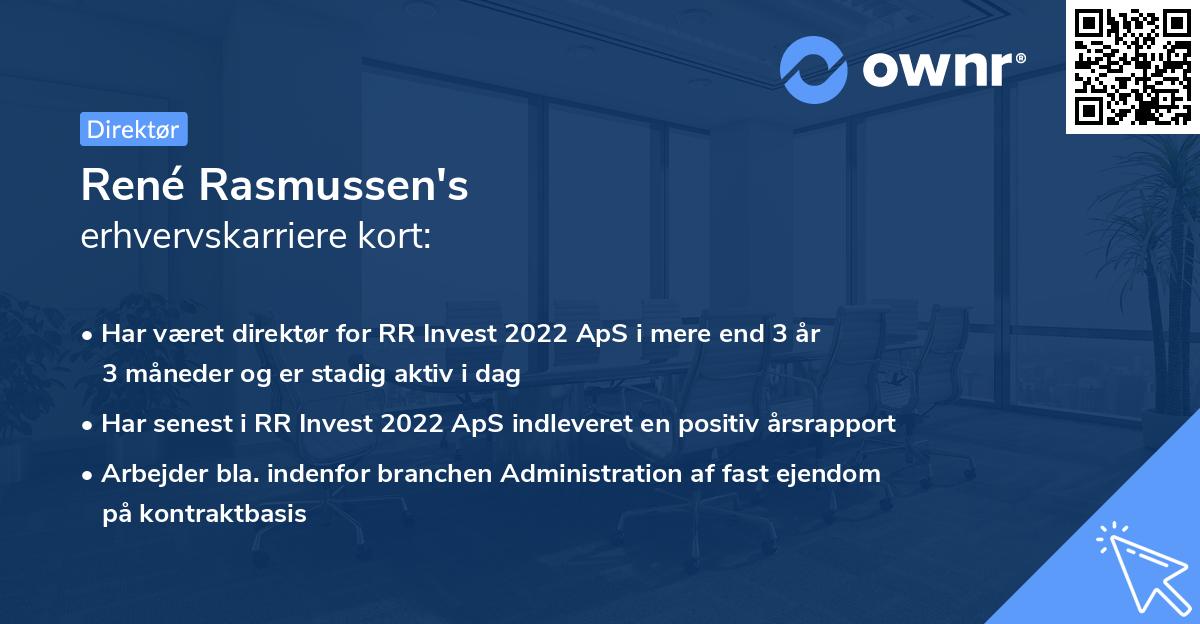 ownr®

Direktør

René Rasmussen's
erhvervskarriere kort:

• Har været direktør for RR Invest 2022 ApS i mere end 3 år 3 måneder og er stadig aktiv i dag

• Har senest i RR Invest 2022 ApS indleveret en positiv årsrapport

• Arbejder bla. indenfor branchen Administration af fast ejendom på kontraktbasis